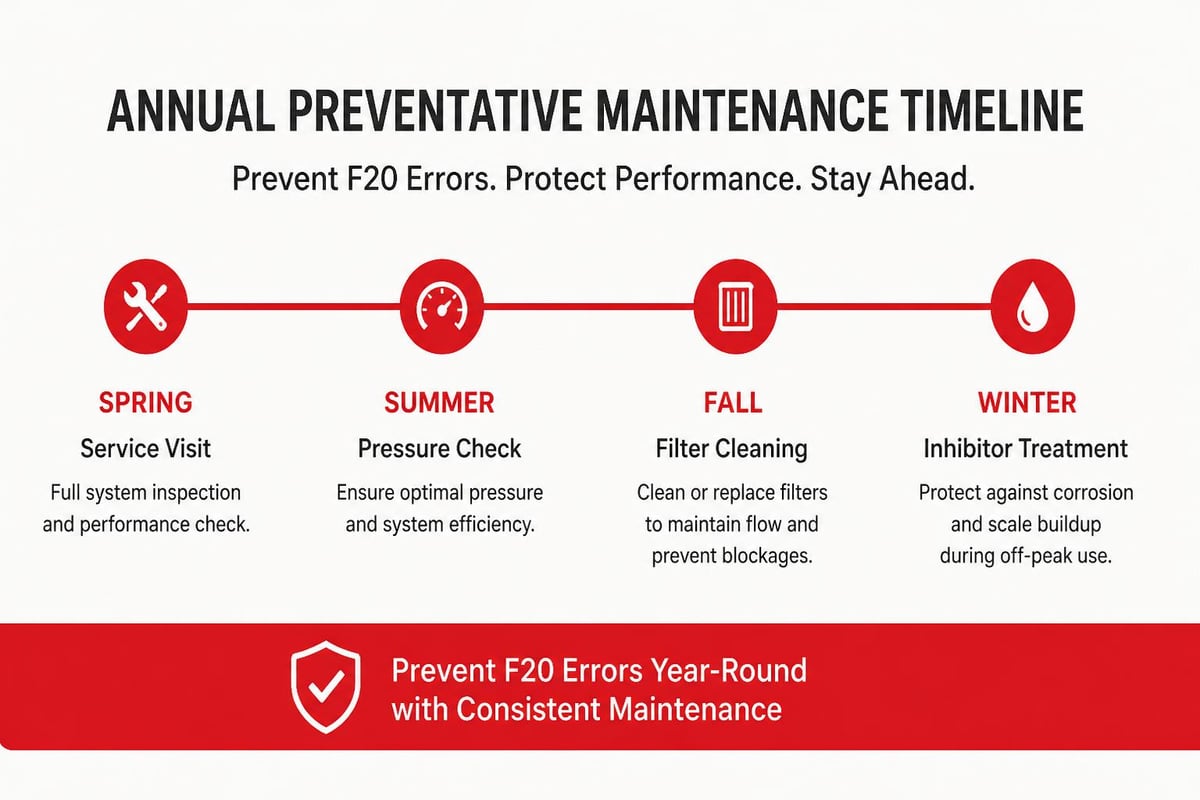 ANNUAL PREVENTATIVE MAINTENANCE TIMELINE

Prevent F20 Errors. Protect Performance. Stay Ahead.

SPRING
Service Visit
Full system inspection and performance check.

SUMMER
Pressure Check
Ensure optimal pressure and system efficiency.

FALL
Filter Cleaning
Clean or replace filters to maintain flow and prevent blockages.

WINTER
Inhibitor Treatment
Protect against corrosion and scale buildup during off-peak use.

Prevent F20 Errors Year-Round with Consistent Maintenance